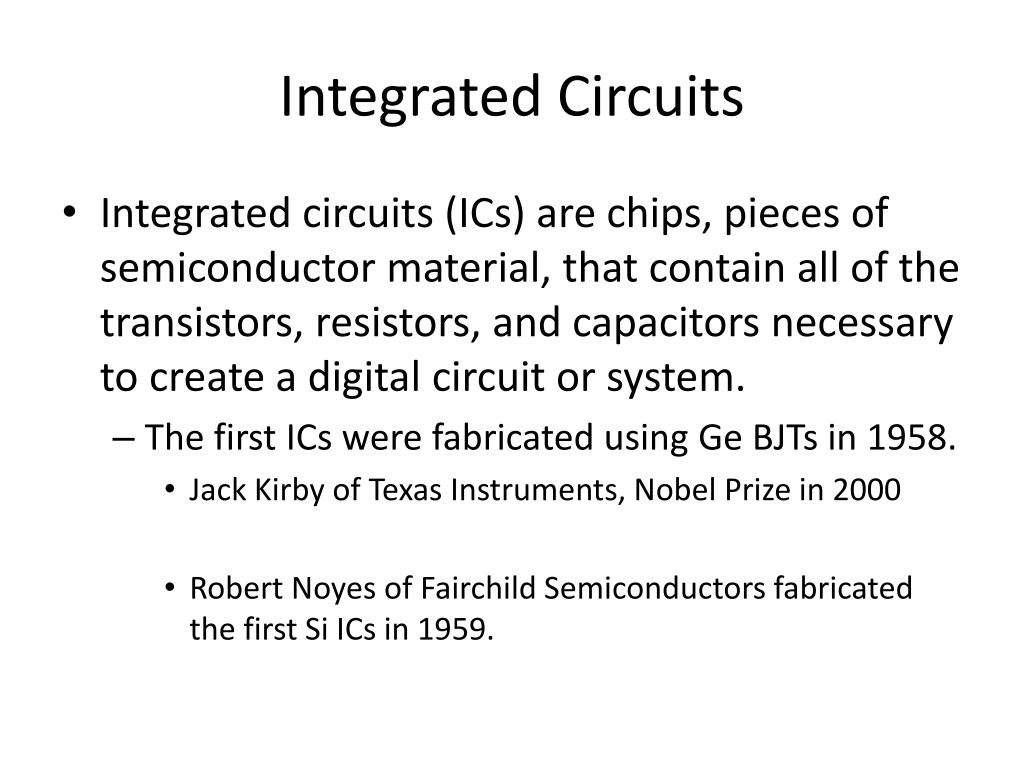 Integrated Circuits

• Integrated circuits (ICs) are chips, pieces of semiconductor material, that contain all of the transistors, resistors, and capacitors necessary to create a digital circuit or system.

– The first ICs were fabricated using Ge BJTs in 1958.

• Jack Kirby of Texas Instruments, Nobel Prize in 2000

• Robert Noyes of Fairchild Semiconductors fabricated the first Si ICs in 1959.